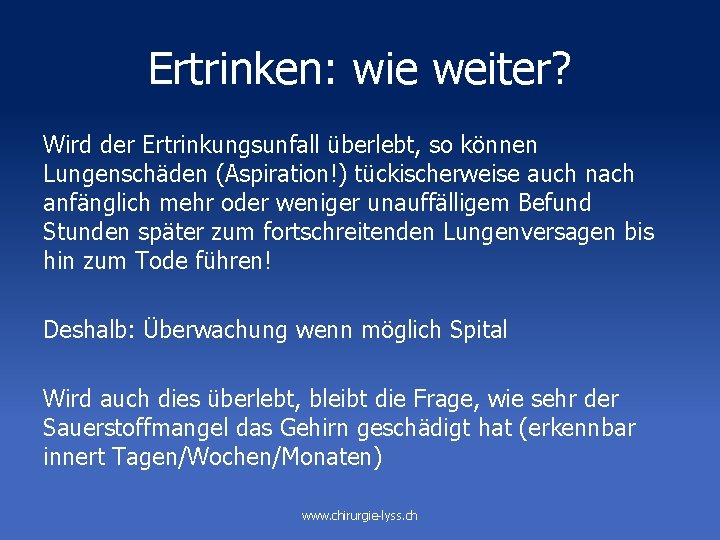 Ertrinken: wie weiter?

Wird der Ertrinkungsunfall überlebt, so können Lungenschäden (Aspiration!) tückischerweise auch nach anfänglich mehr oder weniger unauffälligem Befund Stunden später zum fortschreitenden Lungenversagen bis hin zum Tode führen!

Deshalb: Überwachung wenn möglich Spital

Wird auch dies überlebt, bleibt die Frage, wie sehr der Sauerstoffmangel das Gehirn geschädigt hat (erkennbar innert Tagen/Wochen/Monaten)

www.chirurgie-lyss.ch